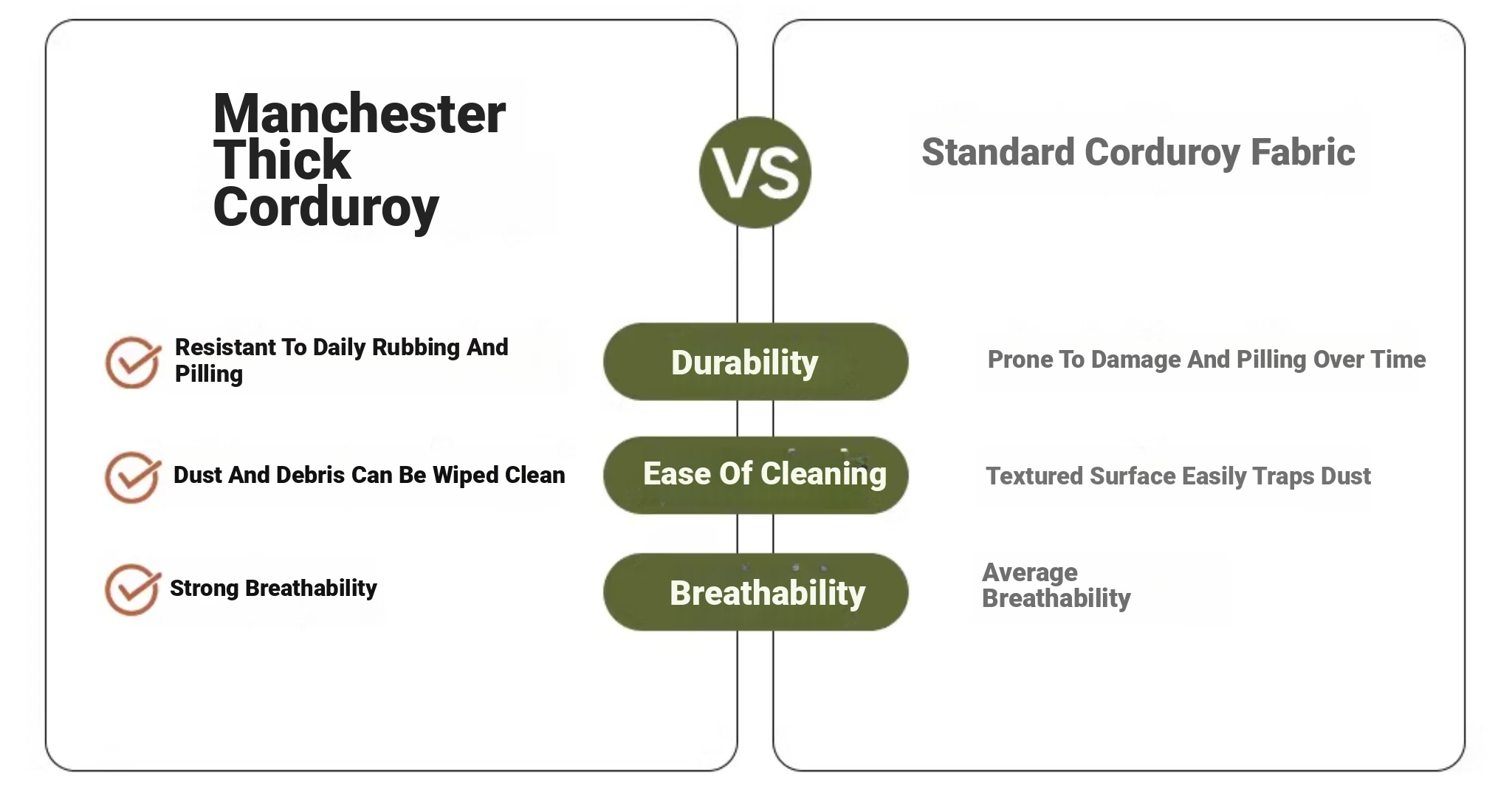 Manchester Thick Corduroy

VS

Standard Corduroy Fabric

Resistant To Daily Rubbing And Pilling

Durability

Prone To Damage And Pilling Over Time

Dust And Debris Can Be Wiped Clean

Ease Of Cleaning

Textured Surface Easily Traps Dust

Strong Breathability

Breathability

Average Breathability